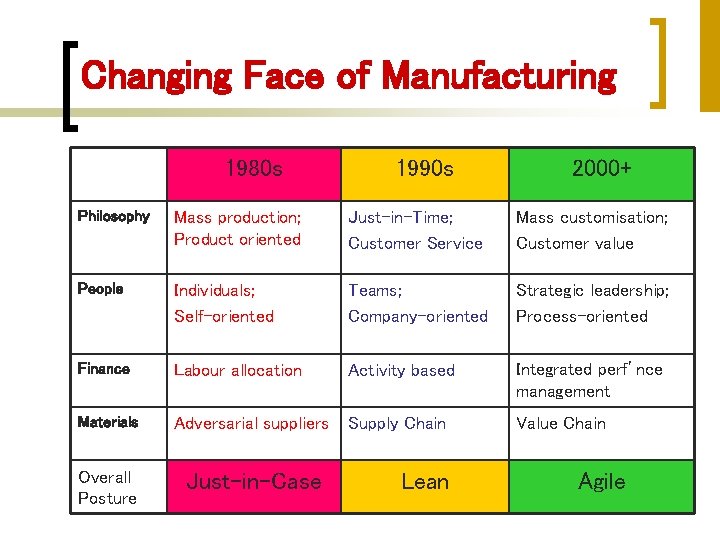 Changing Face of Manufacturing

| | 1980s | 1990s | 2000+ |
|---|---|---|---|
| Philosophy | Mass production; Product oriented | Just-in-Time; Customer Service | Mass customisation; Customer value |
| People | Individuals; Self-oriented | Teams; Company-oriented | Strategic leadership; Process-oriented |
| Finance | Labour allocation | Activity based | Integrated perf'nce management |
| Materials | Adversarial suppliers | Supply Chain | Value Chain |
| Overall Posture | Just-in-Case | Lean | Agile |